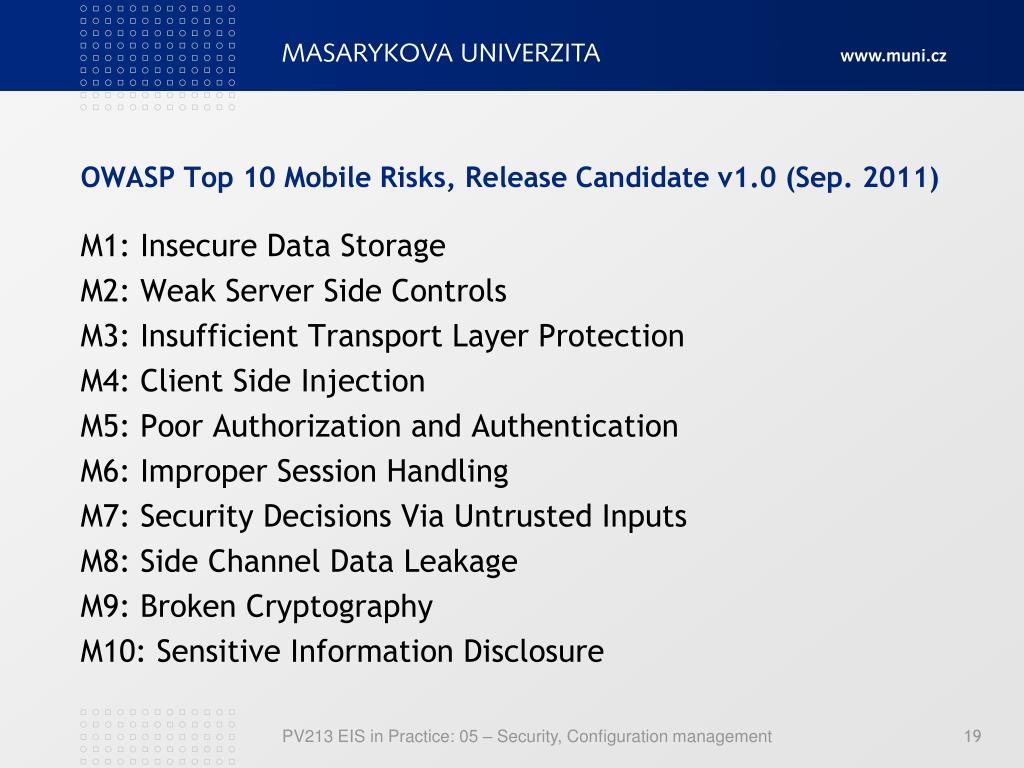 MASARYKOVA UNIVERZITA

www.muni.cz

OWASP Top 10 Mobile Risks, Release Candidate v1.0 (Sep. 2011)

M1: Insecure Data Storage
M2: Weak Server Side Controls
M3: Insufficient Transport Layer Protection
M4: Client Side Injection
M5: Poor Authorization and Authentication
M6: Improper Session Handling
M7: Security Decisions Via Untrusted Inputs
M8: Side Channel Data Leakage
M9: Broken Cryptography
M10: Sensitive Information Disclosure

PV213 EIS in Practice: 05 – Security, Configuration management

19